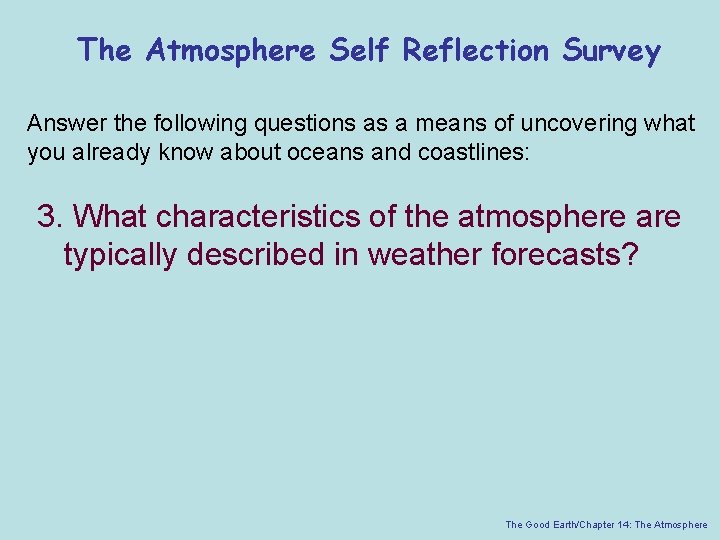 The Atmosphere Self Reflection Survey

Answer the following questions as a means of uncovering what you already know about oceans and coastlines:

3. What characteristics of the atmosphere are typically described in weather forecasts?

The Good Earth/Chapter 14: The Atmosphere